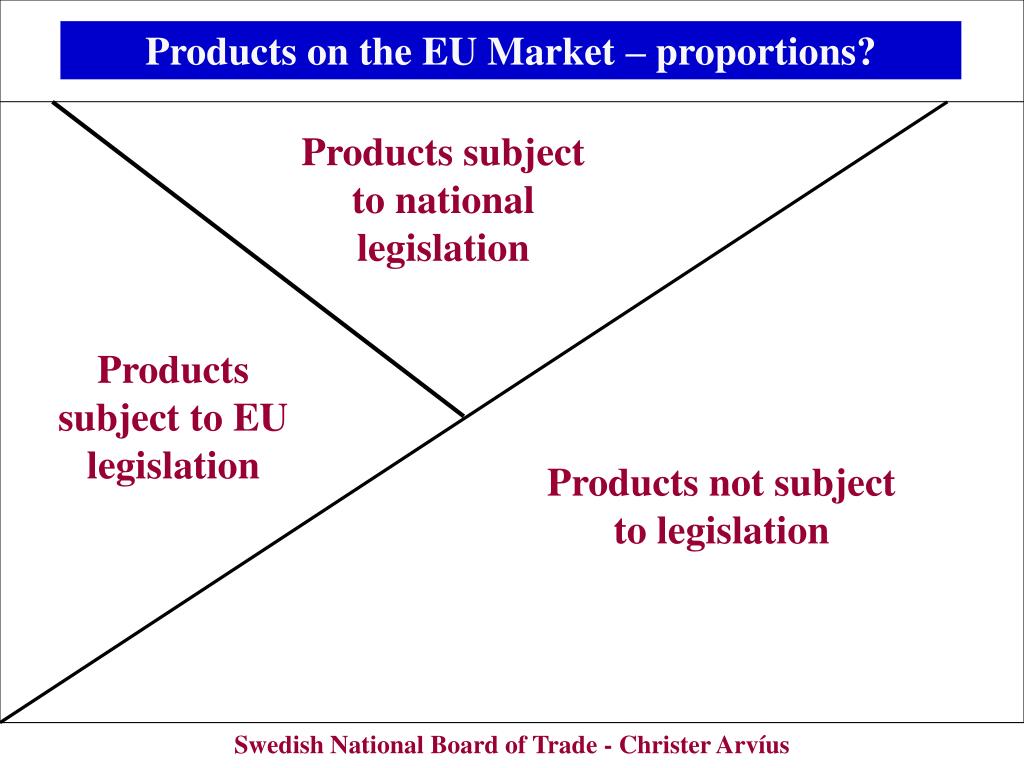 Products on the EU Market – proportions?

Products subject to national legislation

Products subject to EU legislation

Products not subject to legislation

Swedish National Board of Trade - Christer Arvíus